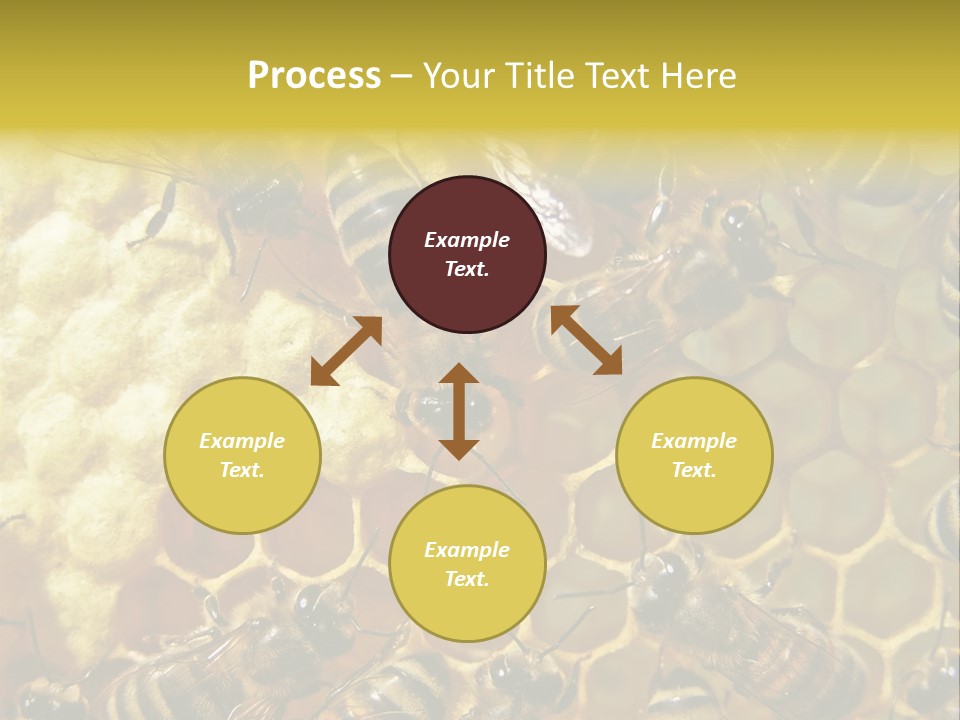 Process – Your Title Text Here

Example Text.

Example Text.

Example Text.

Example Text.